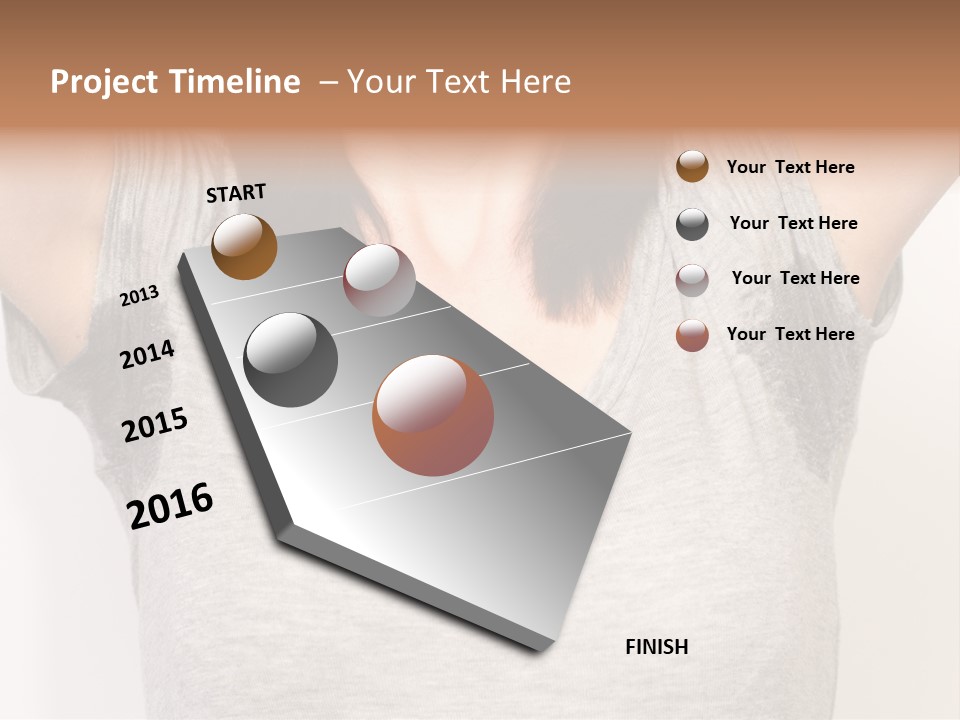 Project Timeline – Your Text Here

START

2013

2014

2015

2016

FINISH

Your Text Here

Your Text Here

Your Text Here

Your Text Here